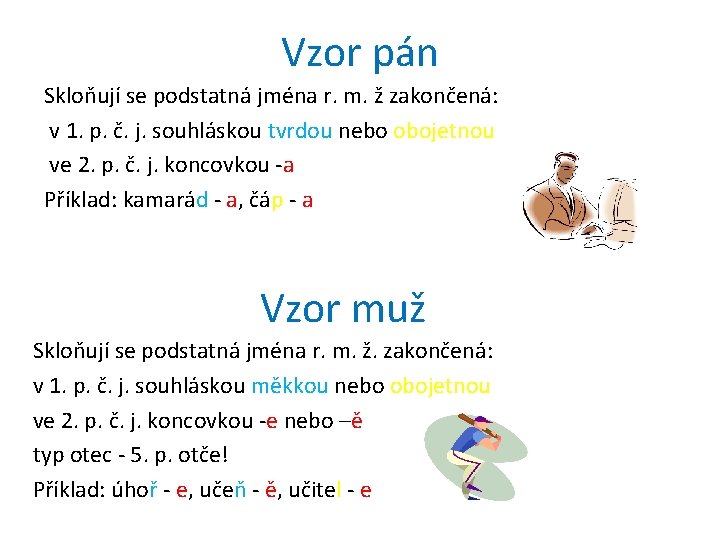 Vzor pán

Skloňují se podstatná jména r. m. ž zakončená:
v 1. p. č. j. souhláskou tvrdou nebo obojetnou
ve 2. p. č. j. koncovkou -a
Příklad: kamarád - a, čáp - a

Vzor muž

Skloňují se podstatná jména r. m. ž. zakončená:
v 1. p. č. j. souhláskou měkkou nebo obojetnou
ve 2. p. č. j. koncovkou -e nebo –ě
typ otec - 5. p. otče!
Příklad: úhoř - e, učeň - ě, učitel - e